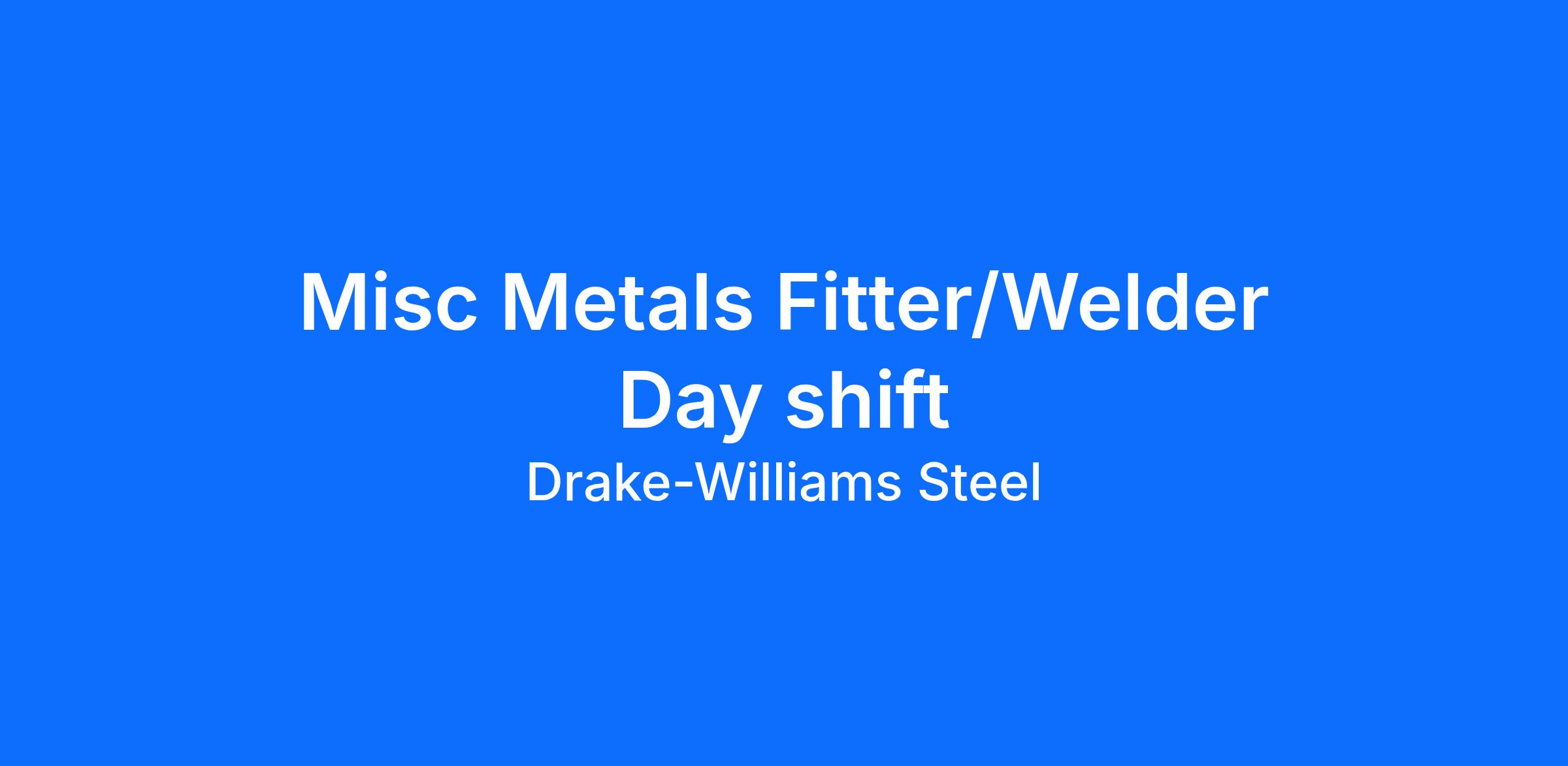 Misc Metals Fitter/Welder Day shift

Drake-Williams Steel